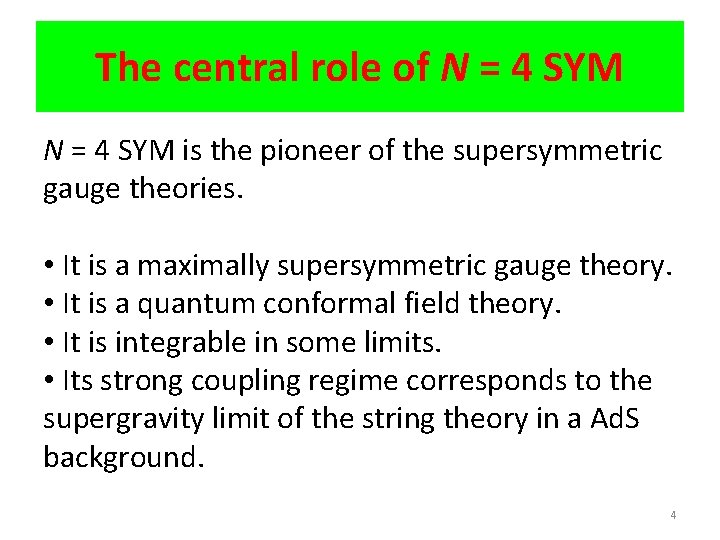 The central role of $N = 4$ SYM

$N = 4$ SYM is the pioneer of the supersymmetric gauge theories.

• It is a maximally supersymmetric gauge theory.
• It is a quantum conformal field theory.
• It is integrable in some limits.
• Its strong coupling regime corresponds to the supergravity limit of the string theory in a AdS background.

4